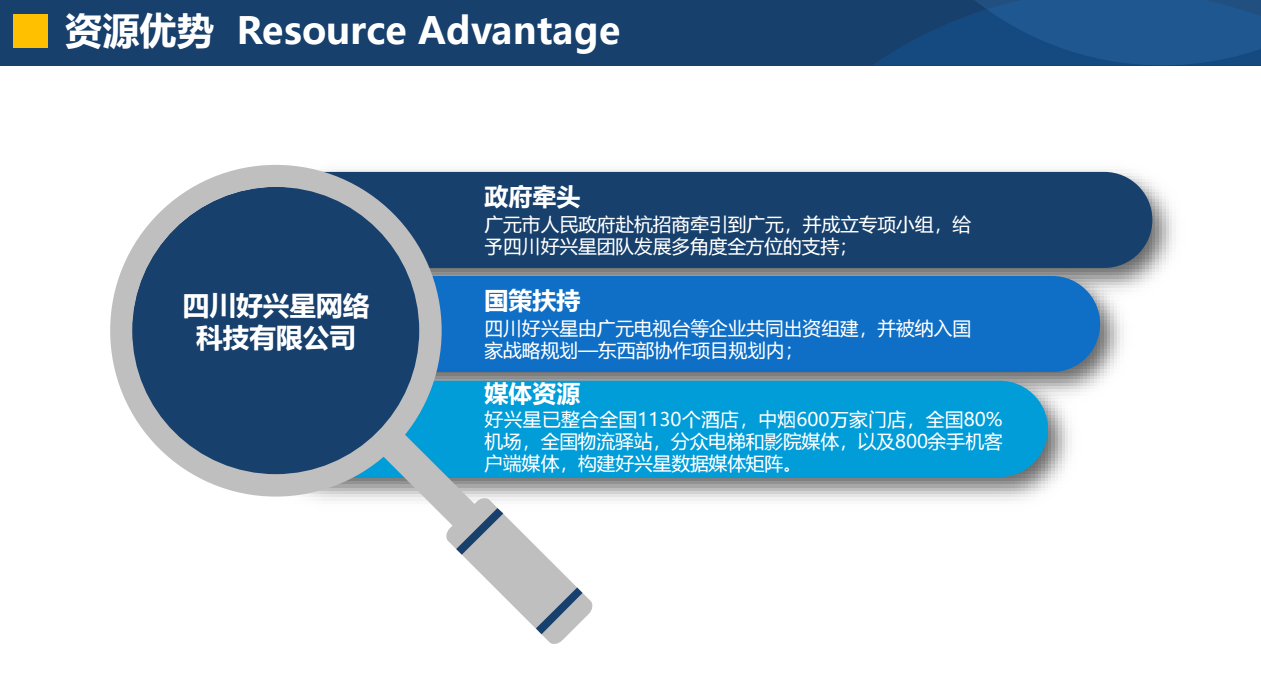 资源优势 Resource Advantage

四川好兴星网络科技有限公司

政府牵头
广元市人民政府赴杭招商牵引到广元，并成立专项小组，给予四川好兴星团队发展多角度全方位的支持；

国策扶持
四川好兴星由广元电视台等企业共同出资组建，并被纳入国家战略规划—东西部协作项目规划内；

媒体资源
好兴星已整合全国1130个酒店，中烟600万家门店，全国80%机场，全国物流驿站，分众电梯和影院媒体，以及800余手机客户端媒体，构建好兴星数据媒体矩阵。